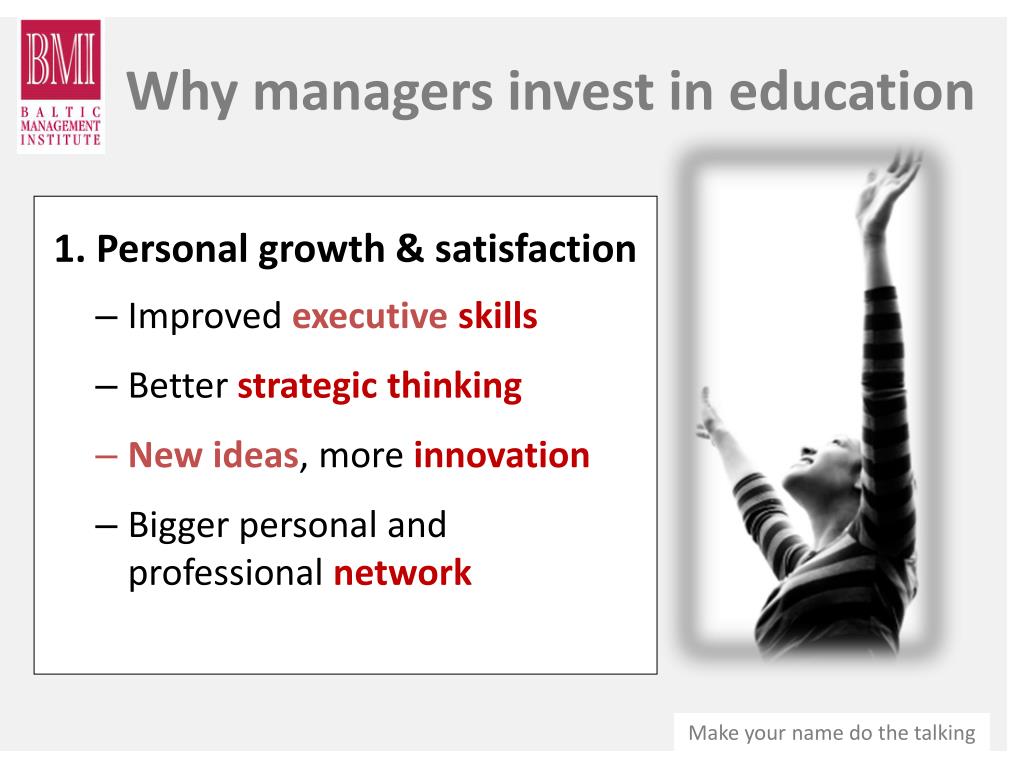 BMI
BALTIC MANAGEMENT INSTITUTE

Why managers invest in education

1. Personal growth & satisfaction

– Improved executive skills

– Better strategic thinking

– New ideas, more innovation

– Bigger personal and professional network

Make your name do the talking